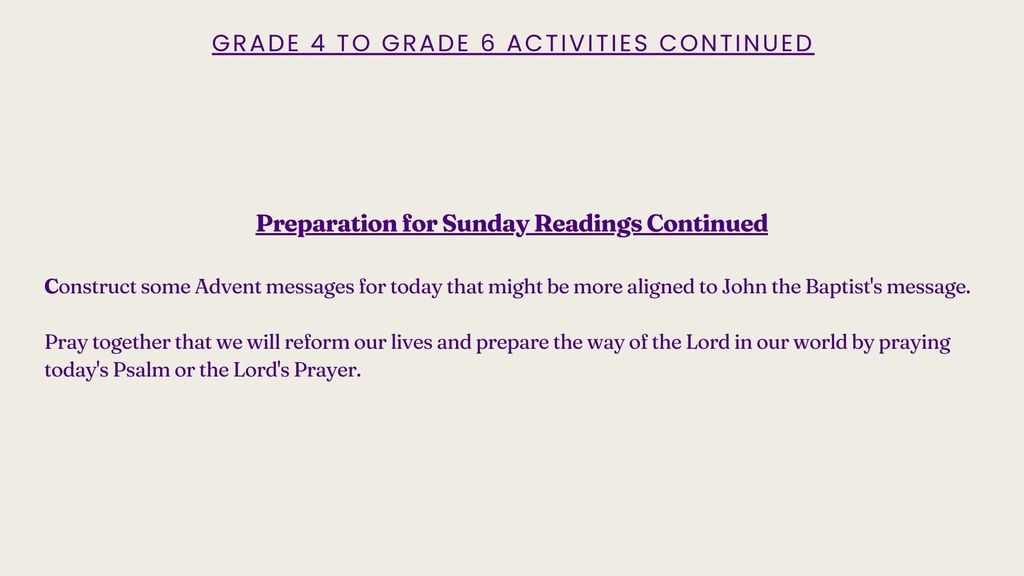 GRADE 4 TO GRADE 6 ACTIVITIES CONTINUED

Preparation for Sunday Readings Continued

Construct some Advent messages for today that might be more aligned to John the Baptist's message.

Pray together that we will reform our lives and prepare the way of the Lord in our world by praying today's Psalm or the Lord's Prayer.